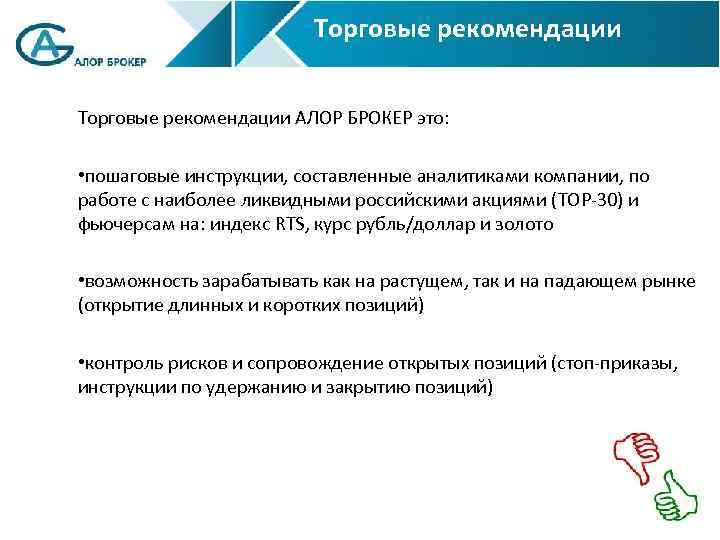 АЛОР БРОКЕР

Торговые рекомендации

Торговые рекомендации АЛОР БРОКЕР это:

•пошаговые инструкции, составленные аналитиками компании, по работе с наиболее ликвидными российскими акциями (TOP-30) и фьючерсам на: индекс RTS, курс рубль/доллар и золото

•возможность зарабатывать как на растущем, так и на падающем рынке (открытие длинных и коротких позиций)

•контроль рисков и сопровождение открытых позиций (стоп-приказы, инструкции по удержанию и закрытию позиций)